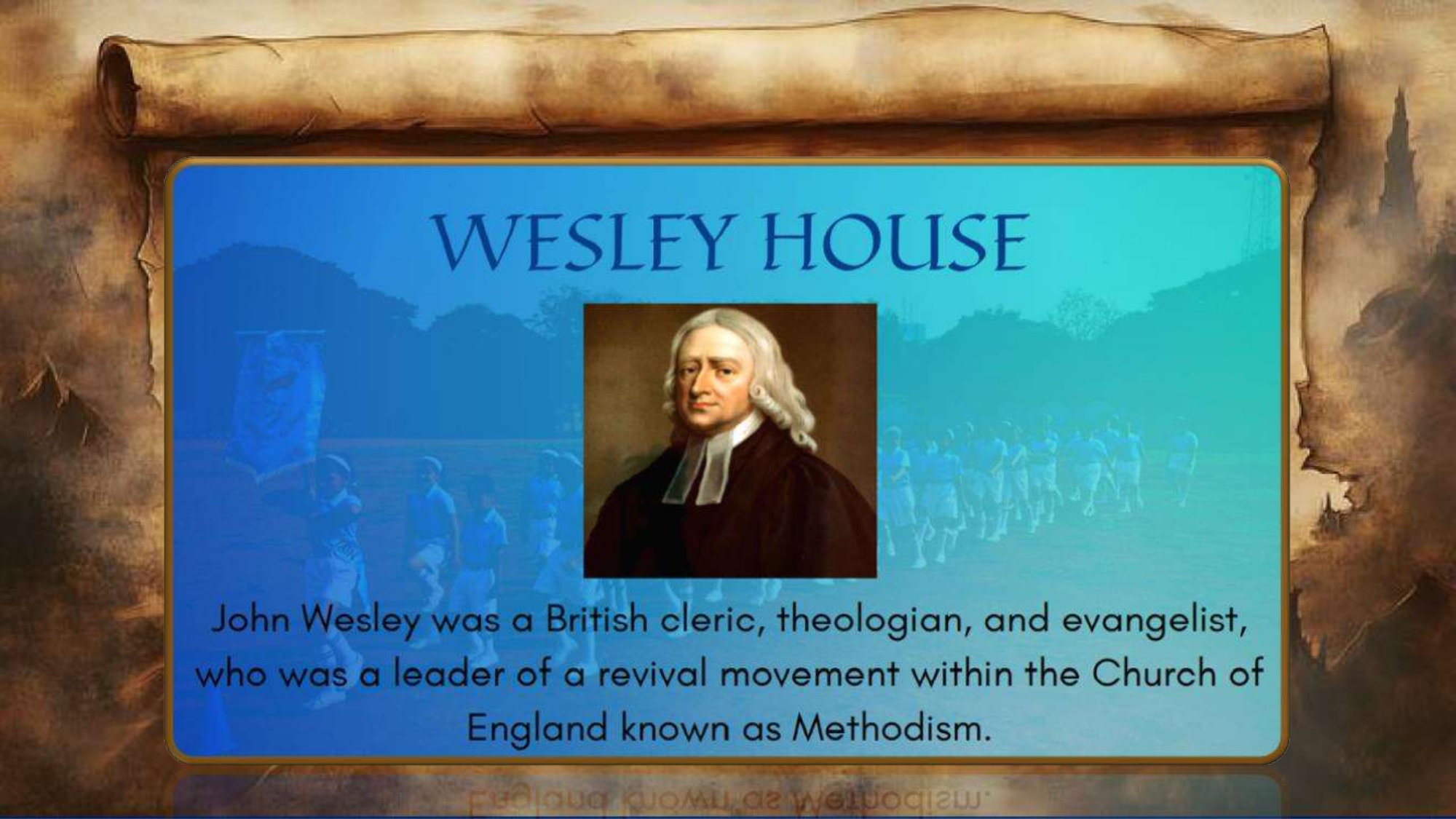 WESLEY HOUSE

John Wesley was a British cleric, theologian, and evangelist, who was a leader of a revival movement within the Church of England known as Methodism.